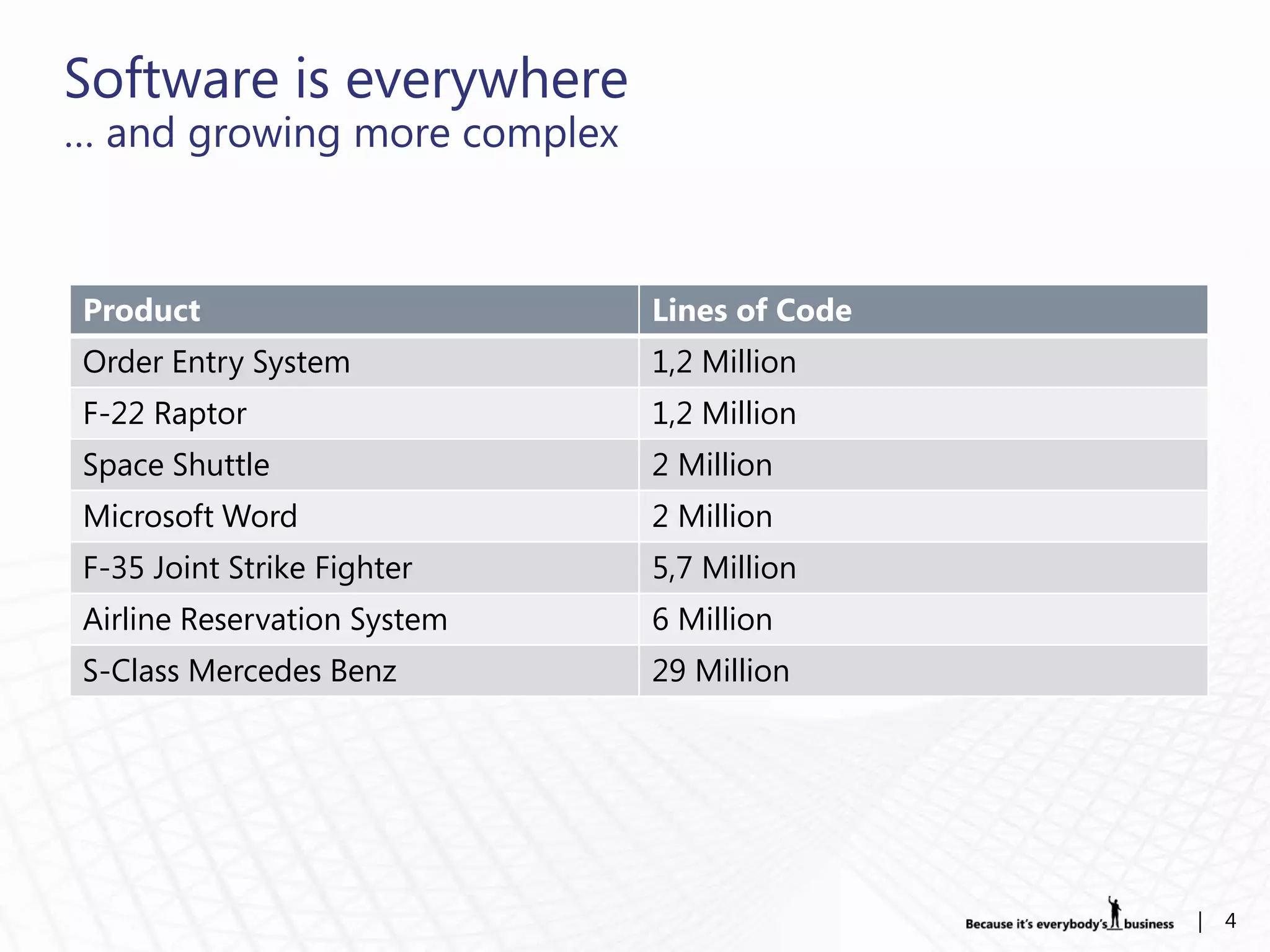 Software is everywhere
… and growing more complex

| Product | Lines of Code |
|---|---|
| Order Entry System | 1,2 Million |
| F-22 Raptor | 1,2 Million |
| Space Shuttle | 2 Million |
| Microsoft Word | 2 Million |
| F-35 Joint Strike Fighter | 5,7 Million |
| Airline Reservation System | 6 Million |
| S-Class Mercedes Benz | 29 Million |

Because it's everybody's business | 4